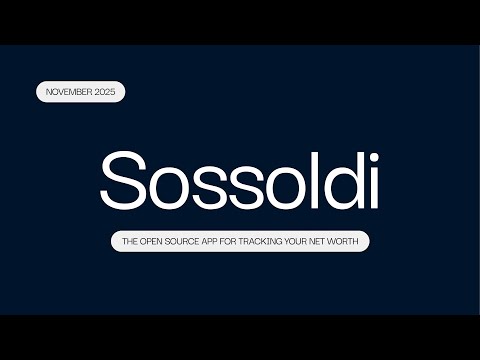 NOVEMBER 2025

Sossoldi

THE OPEN SOURCE APP FOR TRACKING YOUR NET WORTH